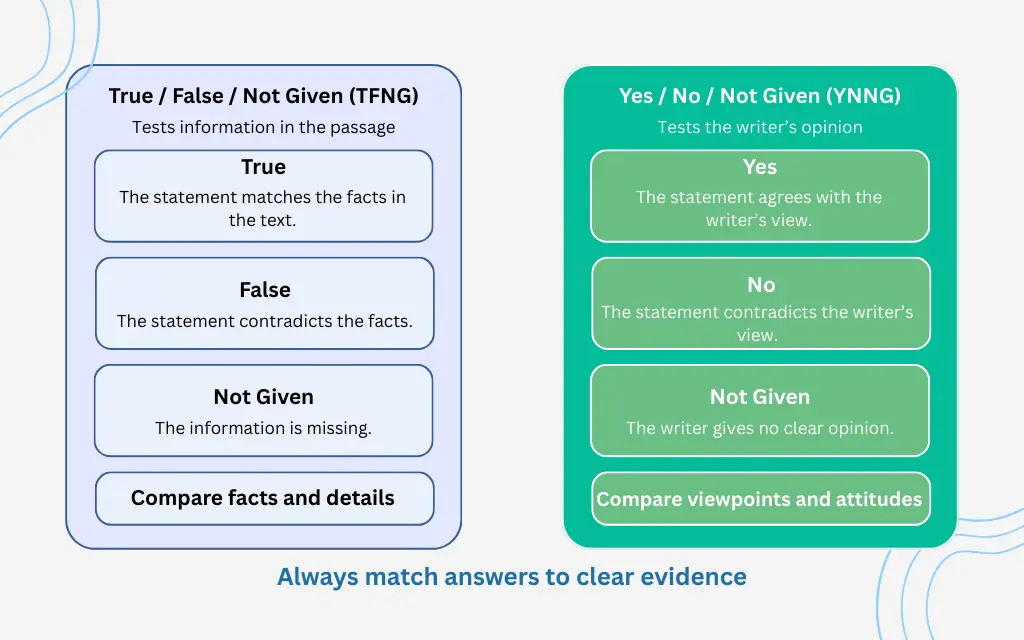 True / False / Not Given (TFNG)
Tests information in the passage

True
The statement matches the facts in the text.

False
The statement contradicts the facts.

Not Given
The information is missing.

Compare facts and details

Yes / No / Not Given (YNNG)
Tests the writer's opinion

Yes
The statement agrees with the writer's view.

No
The statement contradicts the writer's view.

Not Given
The writer gives no clear opinion.

Compare viewpoints and attitudes

Always match answers to clear evidence